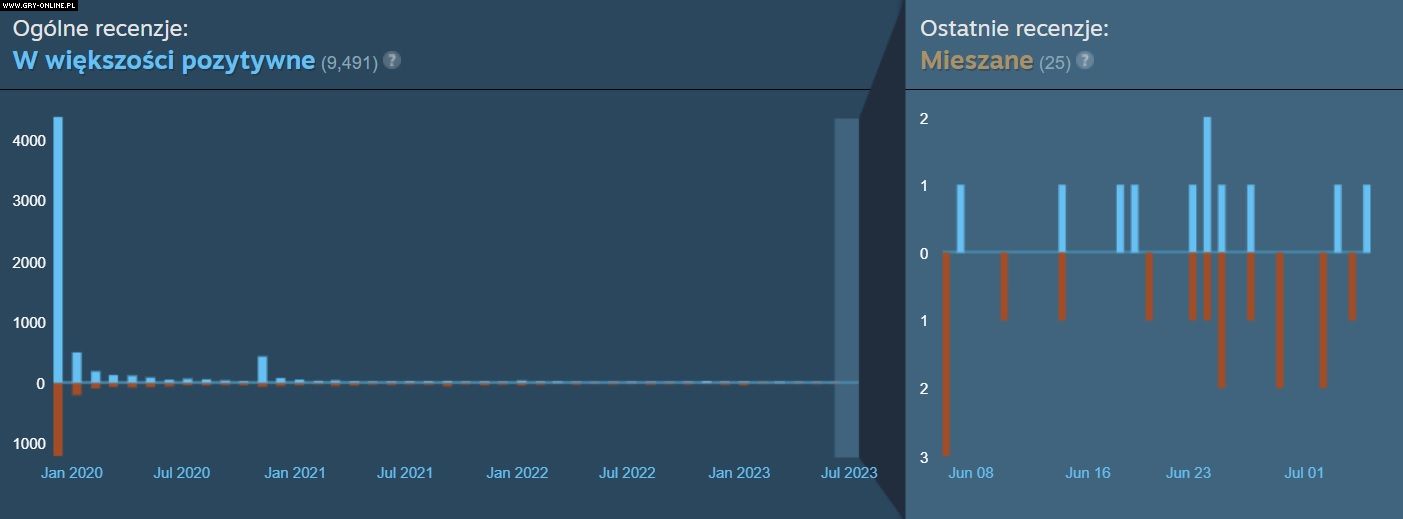 WWW.GRY-ONLINE.PL

Ogólne recenzje:
W większości pozytywne (9,491) ?

4000
3000
2000
1000
0
1000

Jan 2020 Jul 2020 Jan 2021 Jul 2021 Jan 2022 Jul 2022 Jan 2023 Jul 2023

Ostatnie recenzje:
Mieszane (25) ?

2
1
0
1
2
3

Jun 08 Jun 16 Jun 23 Jul 01